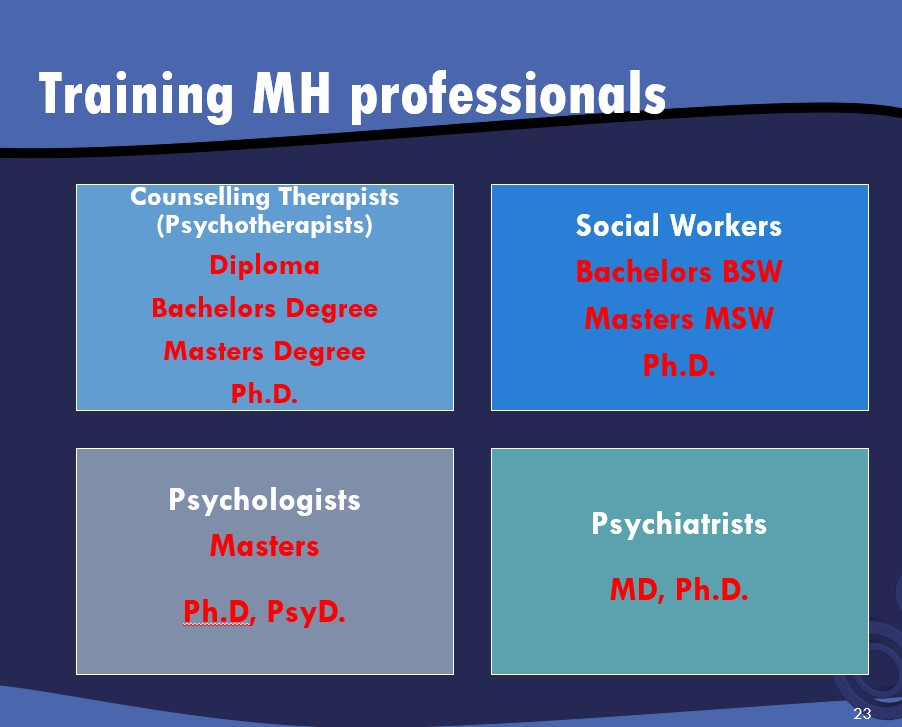 Training MH professionals

Counselling Therapists (Psychotherapists)
Diploma
Bachelors Degree
Masters Degree
Ph.D.

Social Workers
Bachelors BSW
Masters MSW
Ph.D.

Psychologists
Masters
Ph.D, PsyD.

Psychiatrists
MD, Ph.D.

23